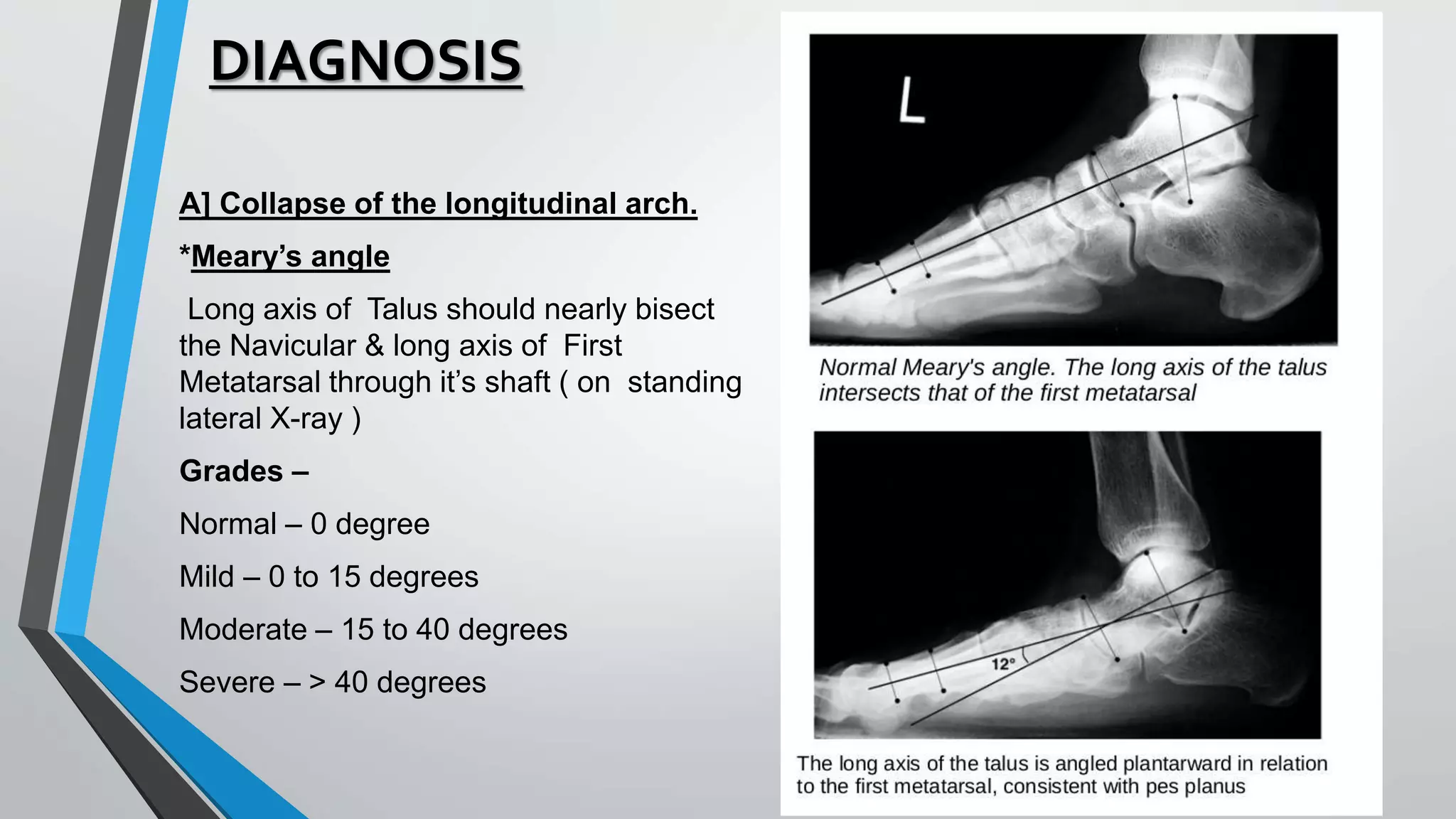 DIAGNOSIS

A] Collapse of the longitudinal arch.

*Meary's angle

Long axis of Talus should nearly bisect the Navicular & long axis of First Metatarsal through it's shaft ( on standing lateral X-ray )

Grades –

Normal – 0 degree

Mild – 0 to 15 degrees

Moderate – 15 to 40 degrees

Severe – > 40 degrees

L

Normal Meary's angle. The long axis of the talus intersects that of the first metatarsal

12°

The long axis of the talus is angled plantarward in relation to the first metatarsal, consistent with pes planus